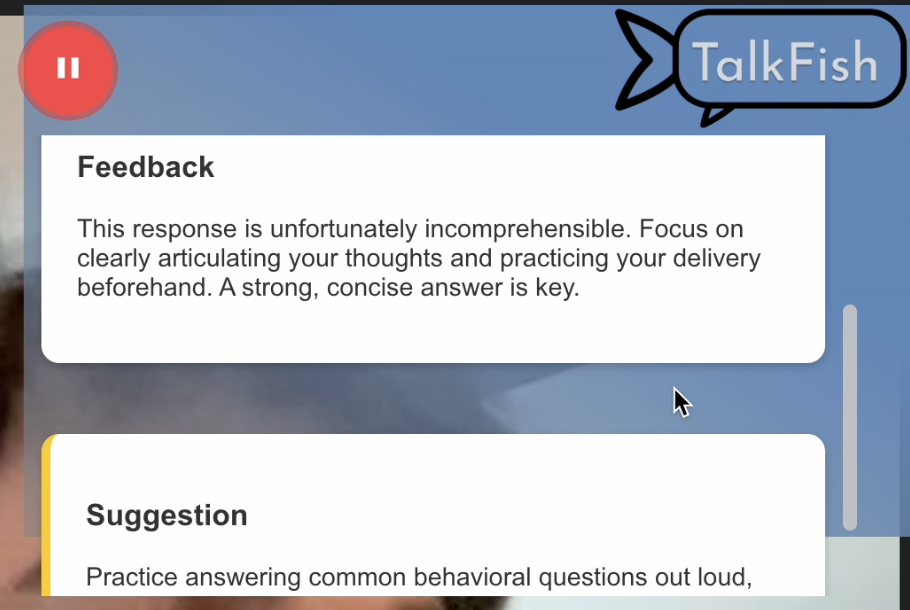 TalkFish

Feedback

This response is unfortunately incomprehensible. Focus on clearly articulating your thoughts and practicing your delivery beforehand. A strong, concise answer is key.

Suggestion

Practice answering common behavioral questions out loud,